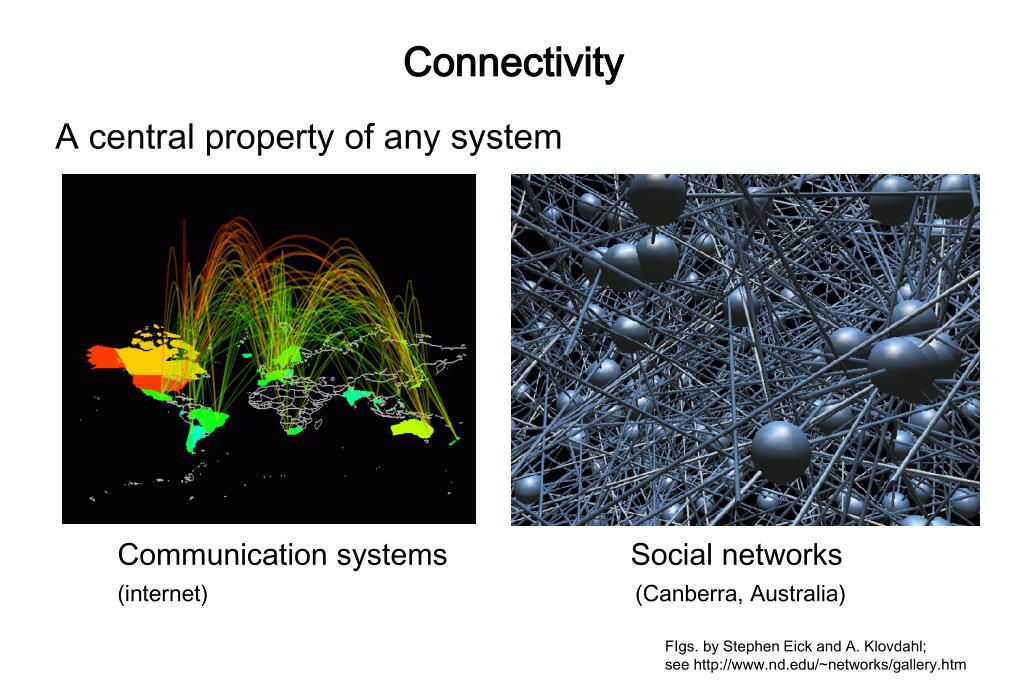 Connectivity

A central property of any system

Communication systems
(internet)

Social networks
(Canberra, Australia)

FIgs. by Stephen Eick and A. Klovdahl;
see http://www.nd.edu/~networks/gallery.htm